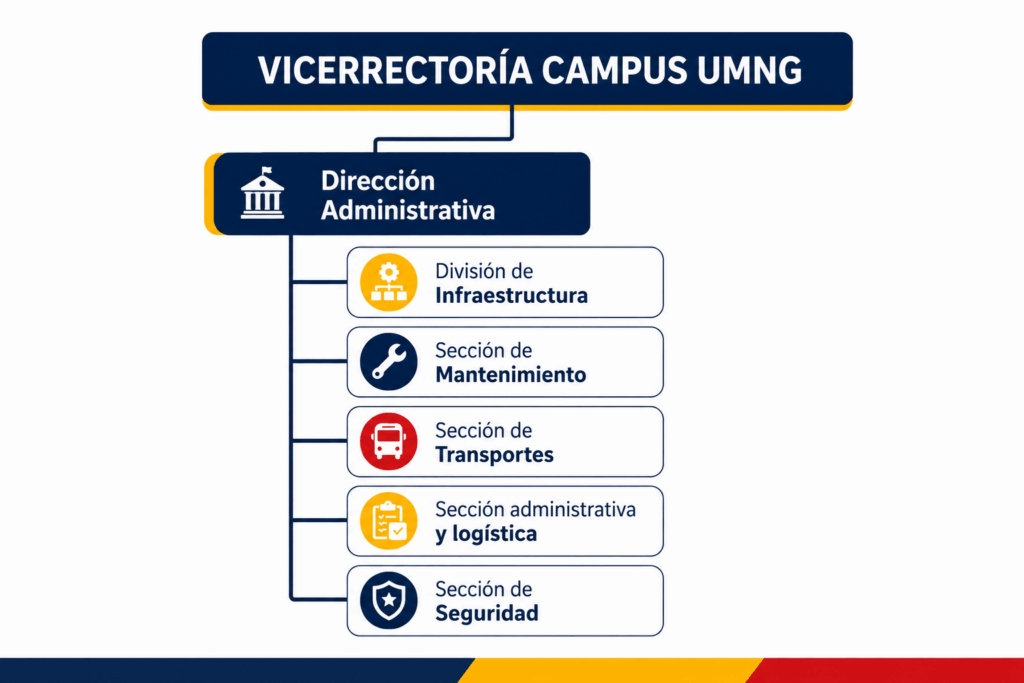 VICERRECTORÍA CAMPUS UMNG

Dirección Administrativa

División de Infraestructura

Sección de Mantenimiento

Sección de Transportes

Sección administrativa y logística

Sección de Seguridad